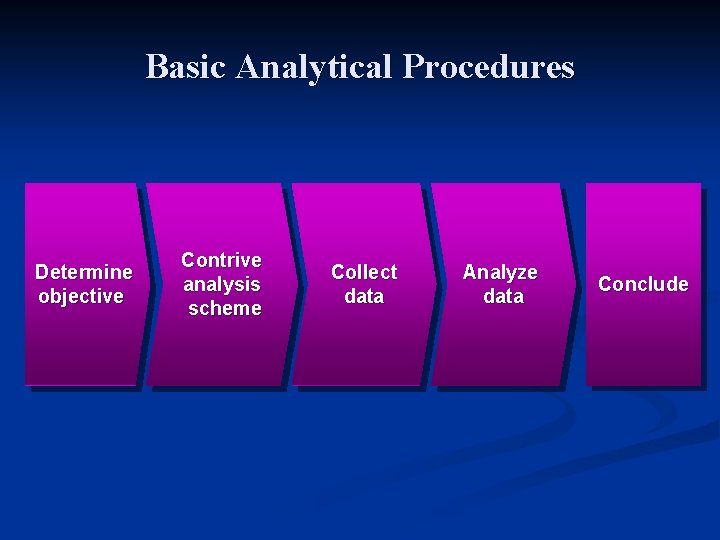 Basic Analytical Procedures

Determine objective

Contrive analysis scheme

Collect data

Analyze data

Conclude